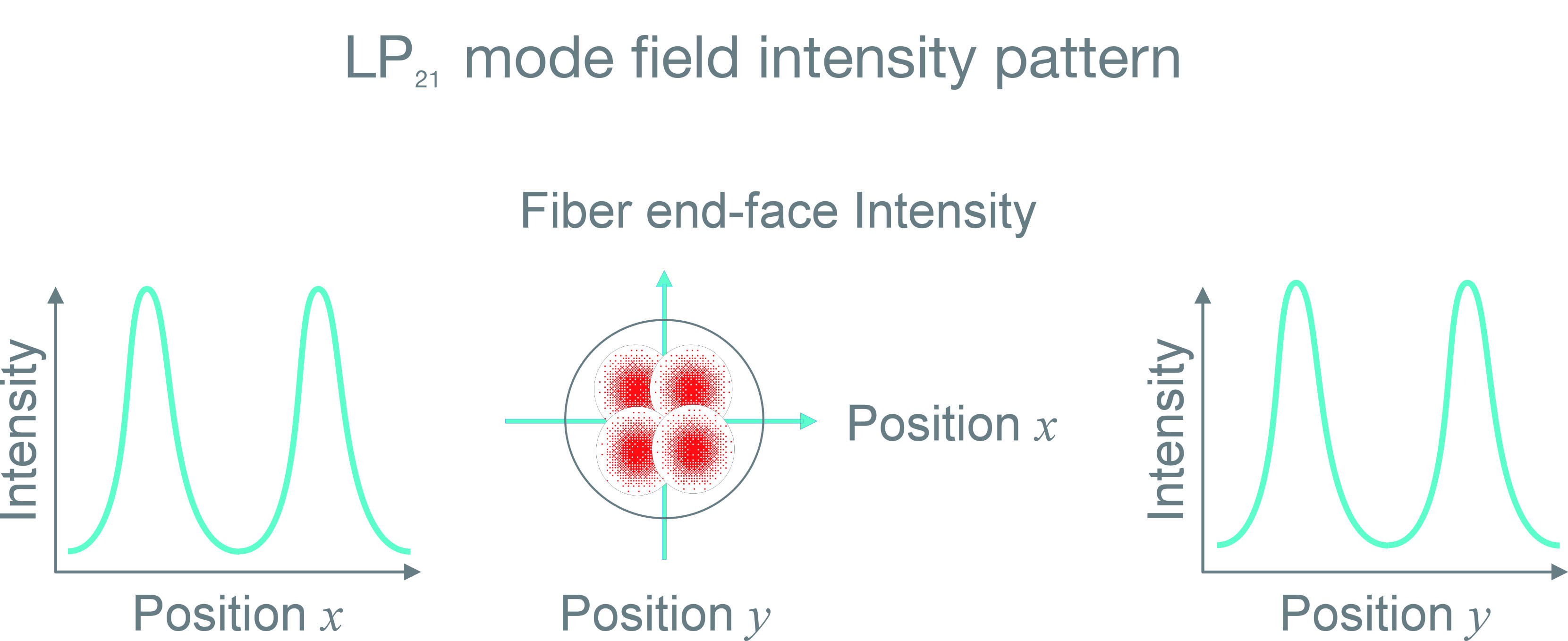 $LP_{21}$ mode field intensity pattern

Fiber end-face Intensity

Intensity

Position $x$

Position $x$

Position $y$

Intensity

Position $y$